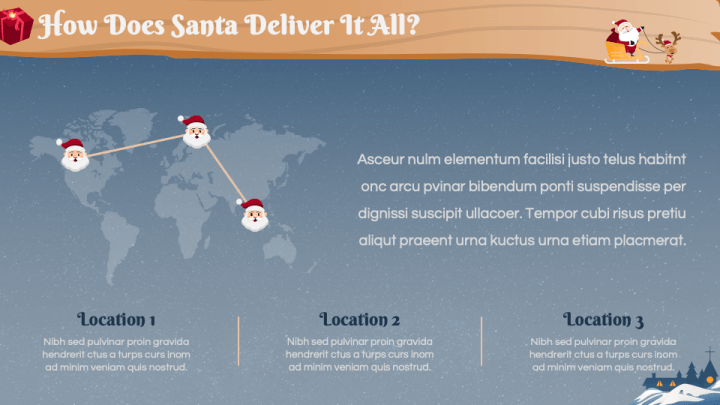 How Does Santa Deliver It All?

Asceur nulm elementum facilisi justo telus habitnt onc arcu pvinar bibendum ponti suspendisse per dignissi suscipit ullacoer. Tempor cubi risus pretiu aliqut praeent urna kuctus urna etiam placmerat.

Location 1
Nibh sed pulvinar proin gravida hendrerit ctus a turps curs inom ad minim veniam quis nostrud.

Location 2
Nibh sed pulvinar proin gravida hendrerit ctus a turps curs inom ad minim veniam quis nostrud.

Location 3
Nibh sed pulvinar proin gravida hendrerit ctus a turps curs inom ad minim veniam quis nostrud.